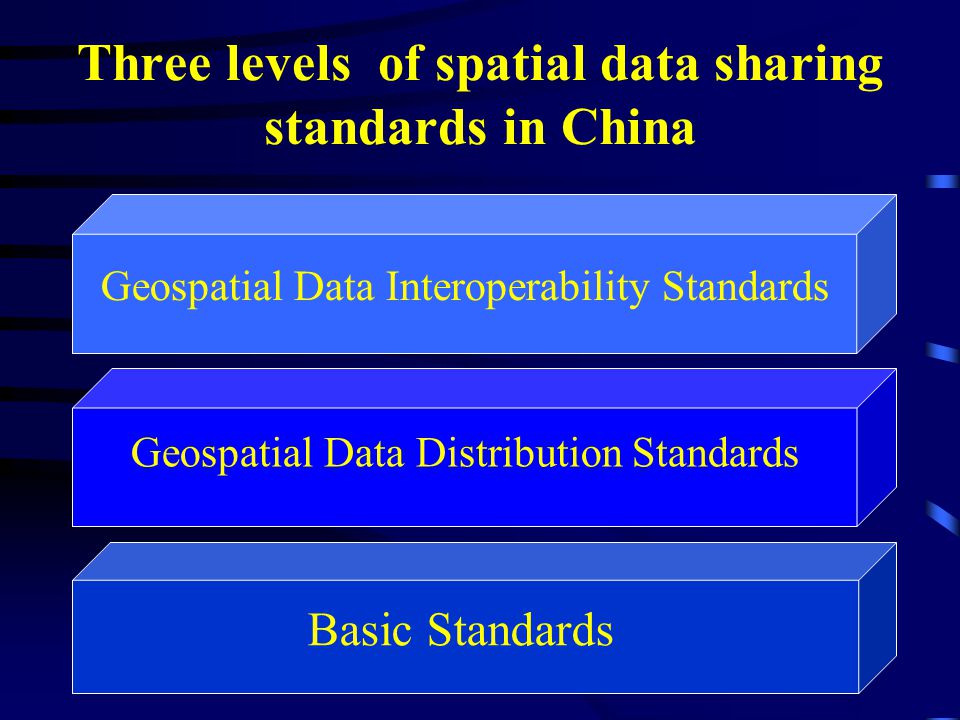 Three levels of spatial data sharing standards in China

Geospatial Data Interoperability Standards

Geospatial Data Distribution Standards

Basic Standards